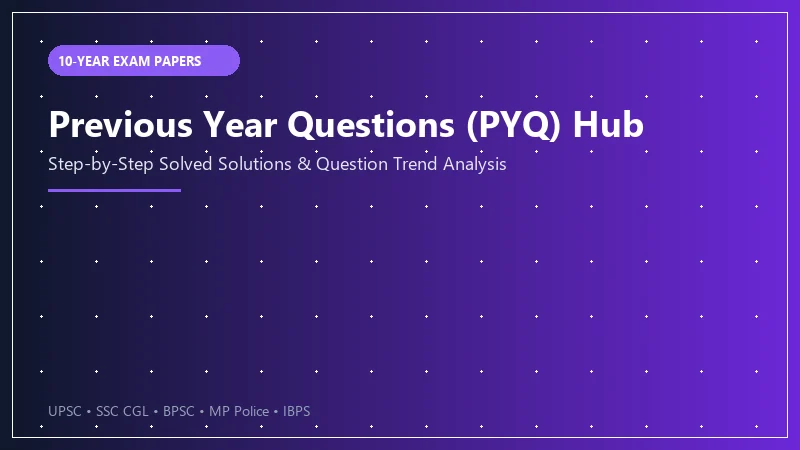 10-YEAR EXAM PAPERS

Previous Year Questions (PYQ) Hub

Step-by-Step Solved Solutions & Question Trend Analysis

UPSC • SSC CGL • BPSC • MP Police • IBPS